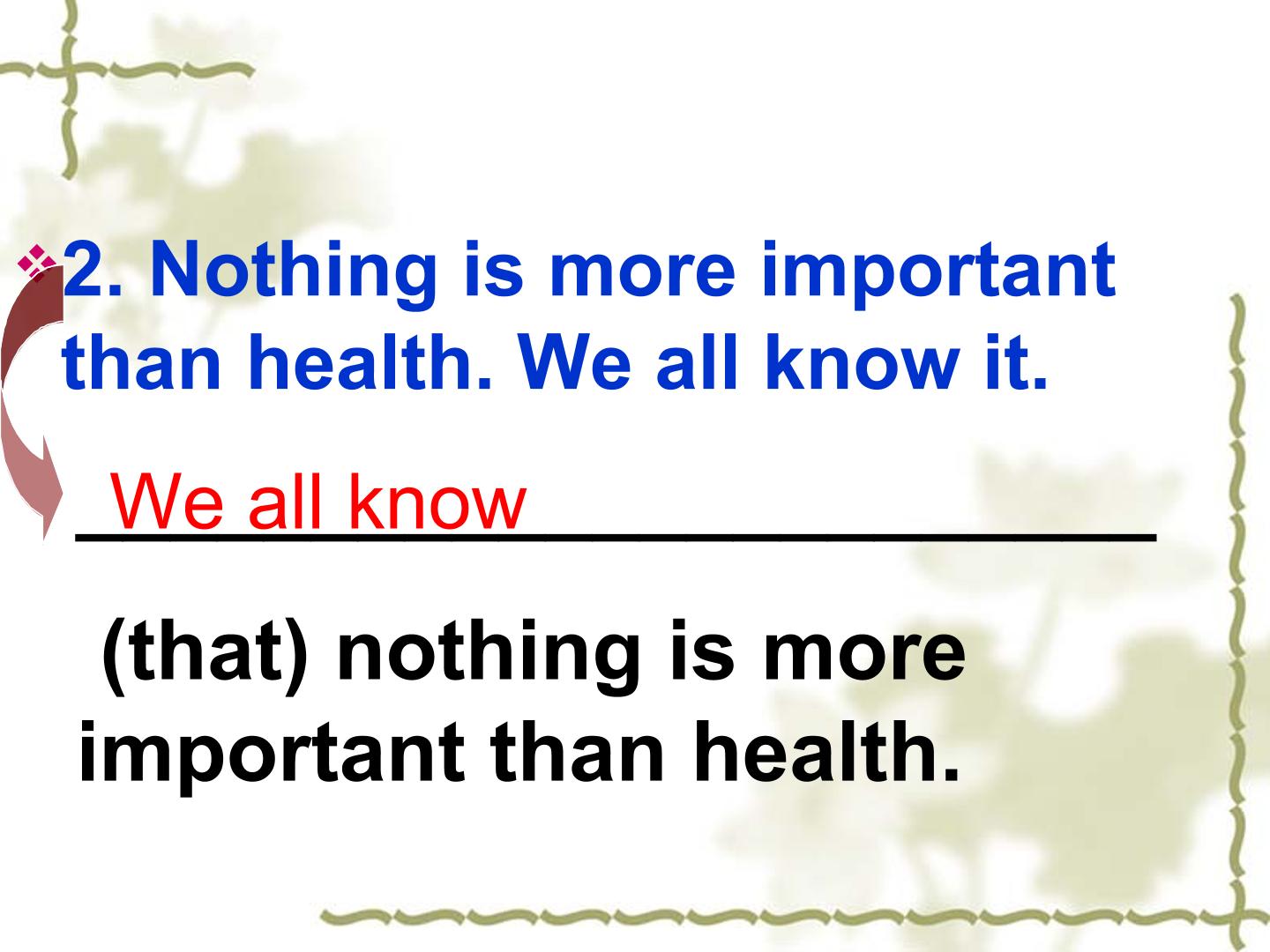 2. Nothing is more important than health. We all know it.

We all know ____

(that) nothing is more important than health.